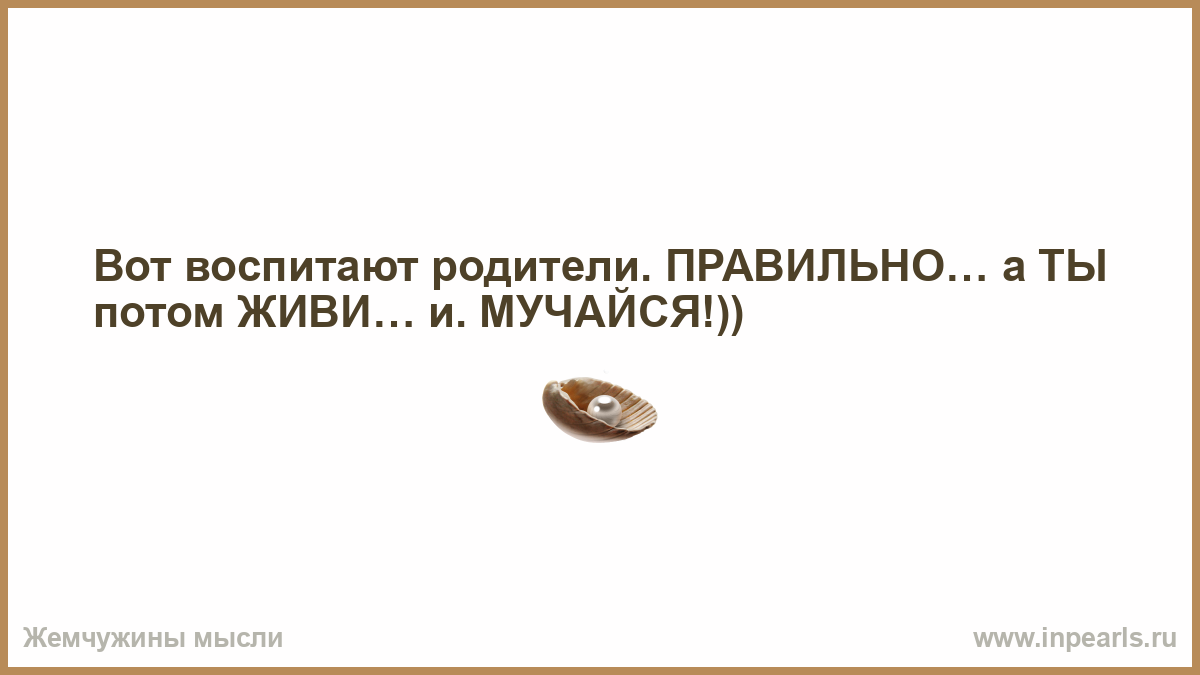 Вот воспитают родители. ПРАВИЛЬНО… а ТЫ потом ЖИВИ… и. МУЧАЙСЯ!))

Жемчужины мысли

www.inpearls.ru